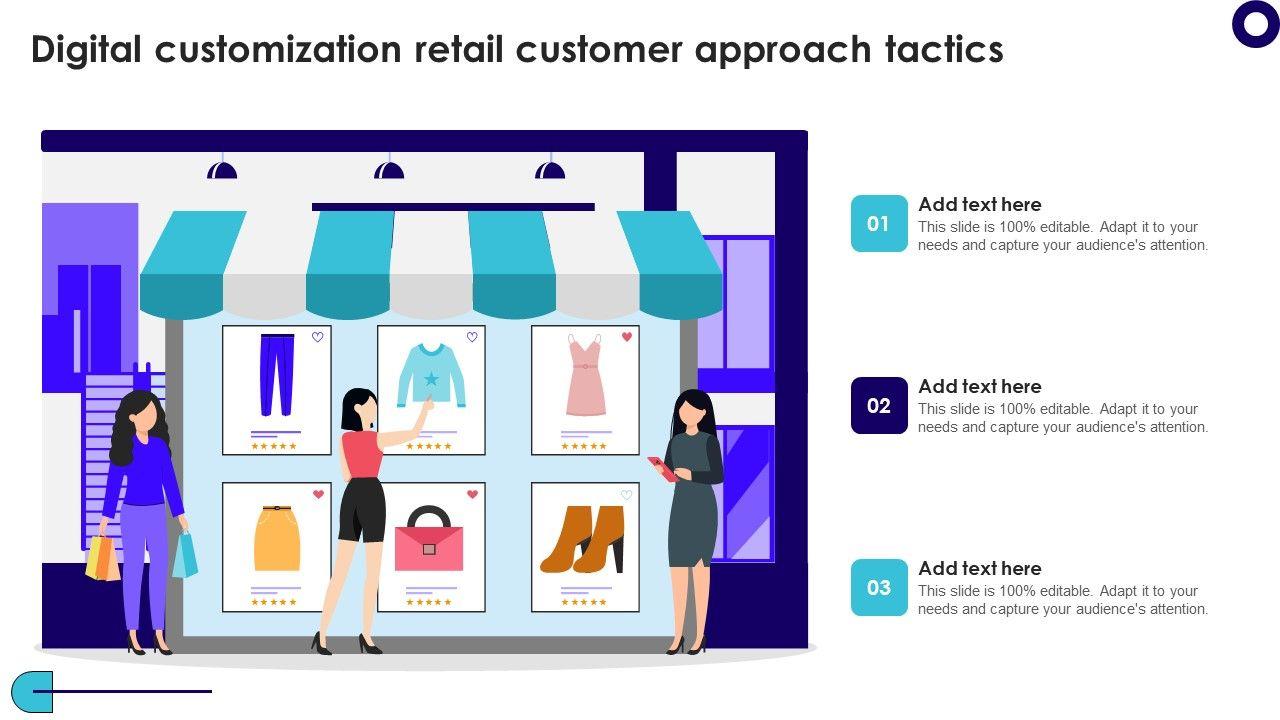 Digital customization retail customer approach tactics

01
Add text here
This slide is 100% editable. Adapt it to your needs and capture your audience's attention.

02
Add text here
This slide is 100% editable. Adapt it to your needs and capture your audience's attention.

03
Add text here
This slide is 100% editable. Adapt it to your needs and capture your audience's attention.